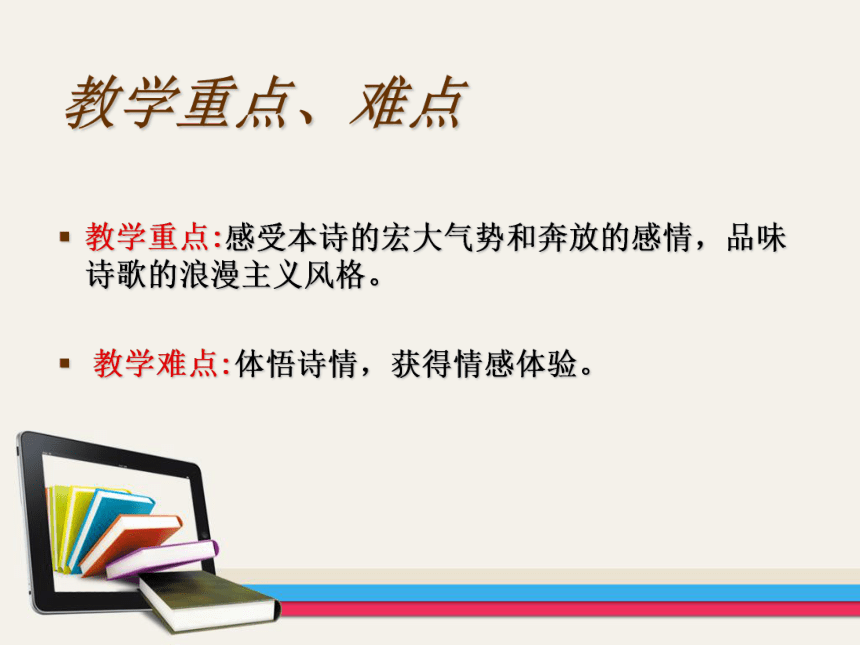 教学重点、难点

▪ 教学重点:感受本诗的宏大气势和奔放的感情，品味诗歌的浪漫主义风格。

▪ 教学难点:体悟诗情，获得情感体验。